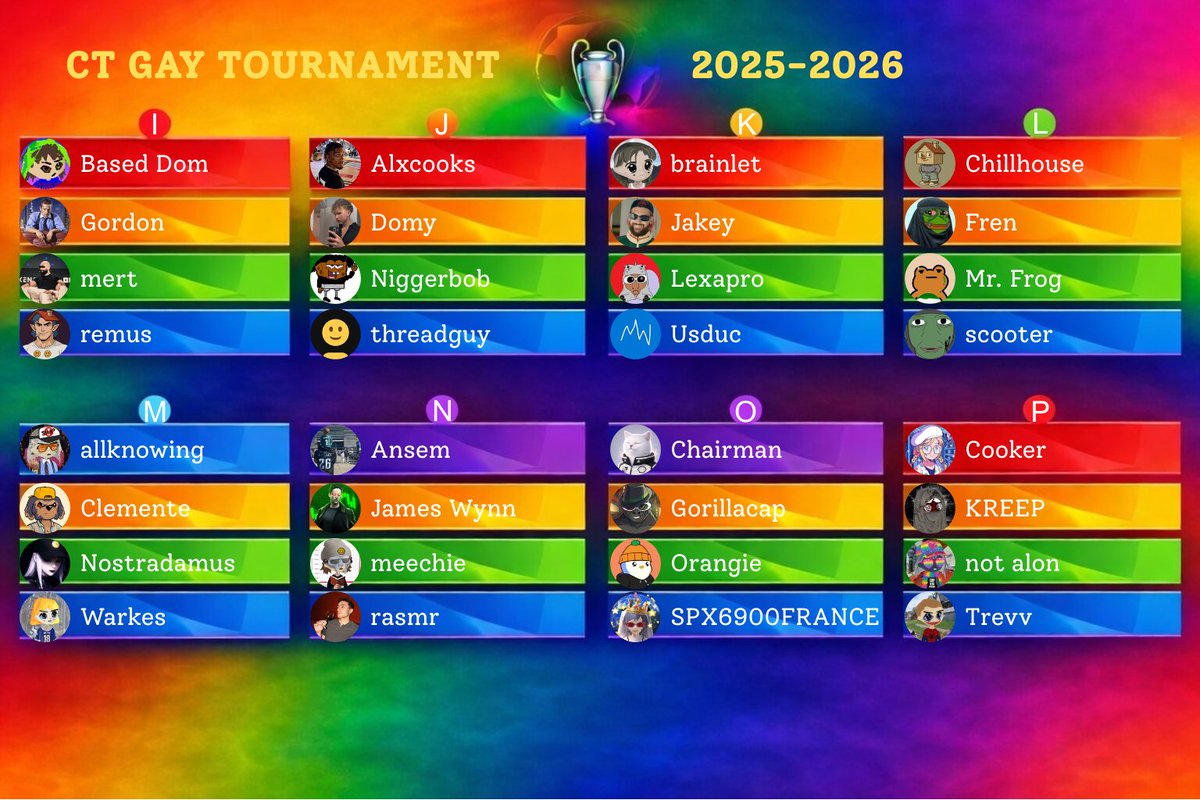 CT GAY TOURNAMENT 2025-2026

I
Based Dom
Gordon
mert
remus

J
Alxcooks
Domy
Niggerbob
threadguy

K
brainlet
Jakey
Lexapro
Usduc

L
Chillhouse
Fren
Mr. Frog
scooter

M
allknowing
Clemente
Nostradamus
Warkes

N
Ansem
James Wynn
meechie
rasmr

O
Chairman
Gorillacap
Orangie
SPX6900FRANCE

P
Cooker
KREEP
not alon
Trevv